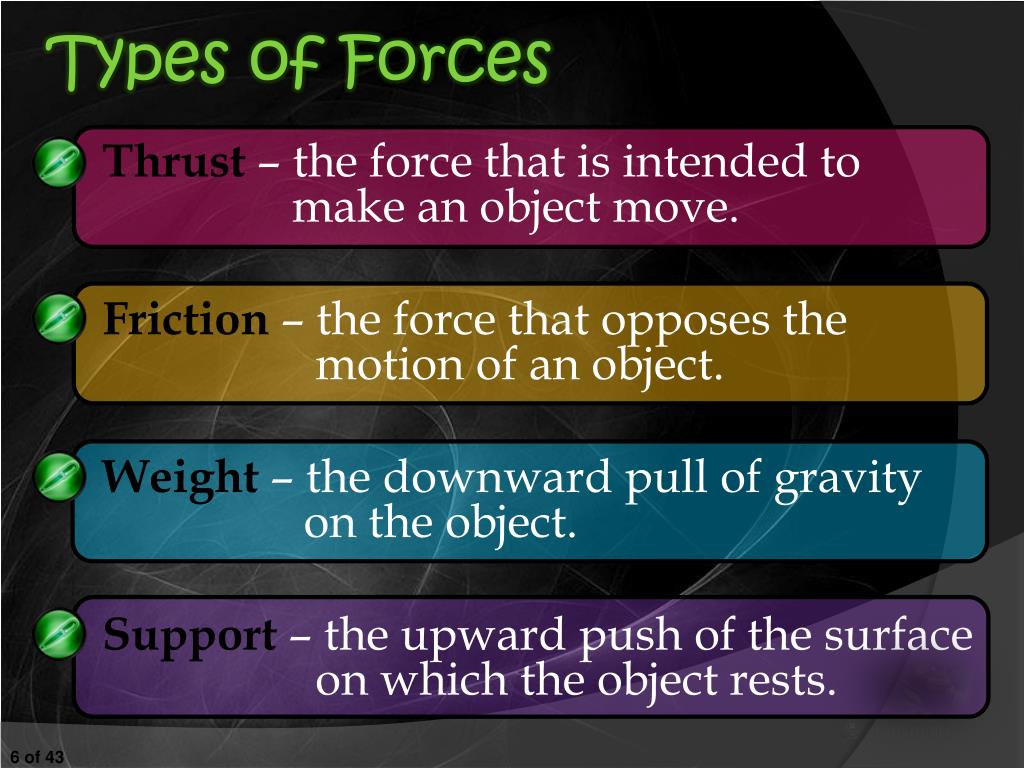 Types of Forces

Thrust – the force that is intended to make an object move.

Friction – the force that opposes the motion of an object.

Weight – the downward pull of gravity on the object.

Support – the upward push of the surface on which the object rests.

6 of 43